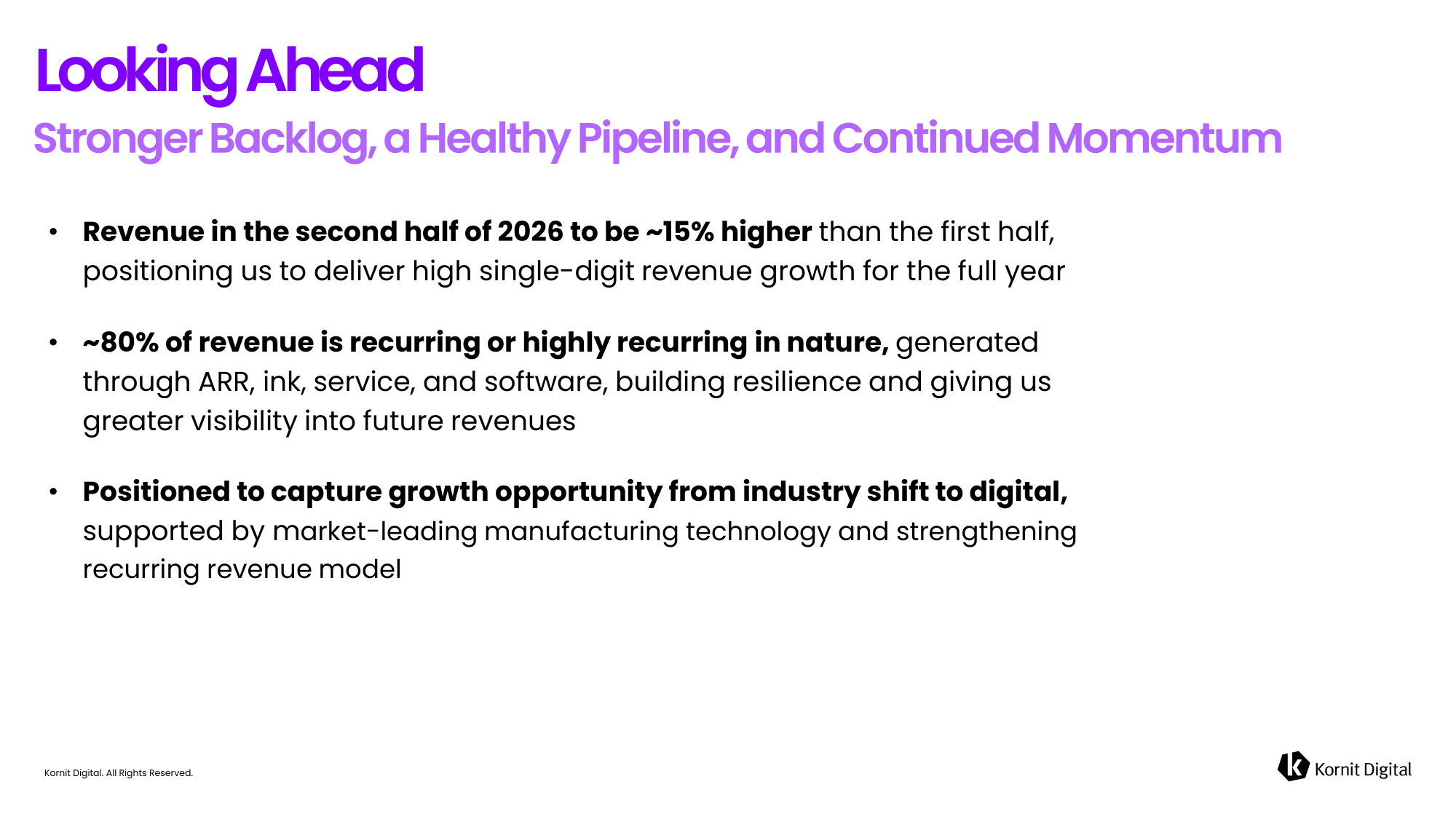 Looking Ahead

Stronger Backlog, a Healthy Pipeline, and Continued Momentum

• Revenue in the second half of 2026 to be ~15% higher than the first half, positioning us to deliver high single-digit revenue growth for the full year

• ~80% of revenue is recurring or highly recurring in nature, generated through ARR, ink, service, and software, building resilience and giving us greater visibility into future revenues

• Positioned to capture growth opportunity from industry shift to digital, supported by market-leading manufacturing technology and strengthening recurring revenue model

Kornit Digital. All Rights Reserved.

Kornit Digital